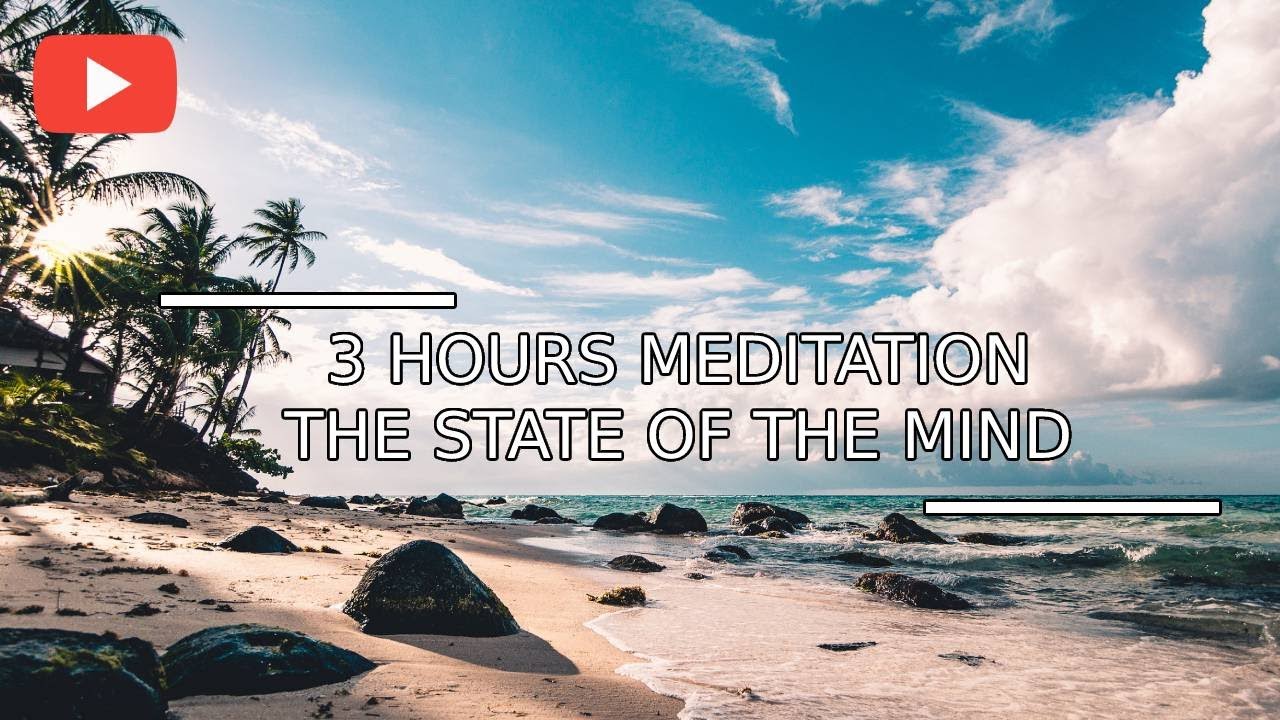 3 HOURS MEDITATION
THE STATE OF THE MIND